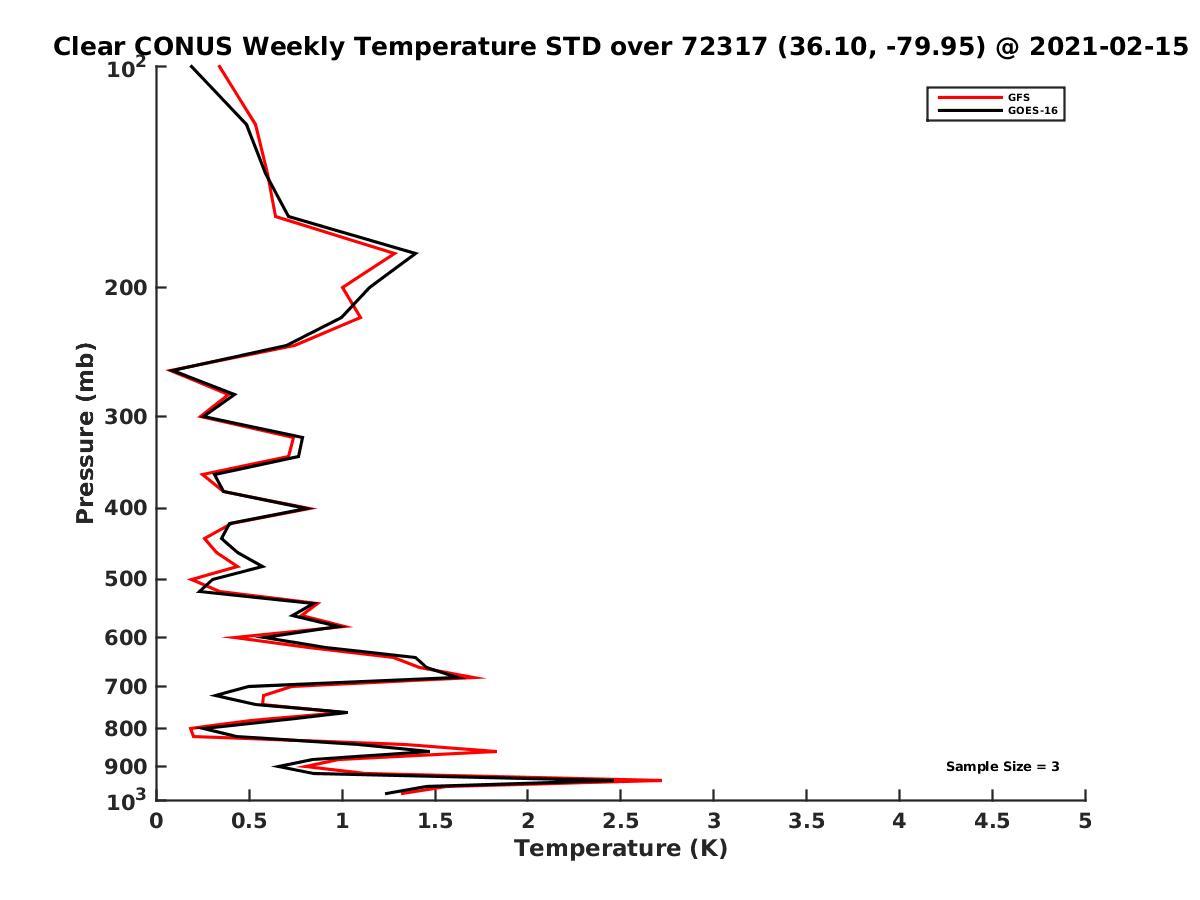 Clear CONUS Weekly Temperature STD over 72317 (36.10, -79.95) @ 2021-02-15

GFS
GOES-16

Pressure (mb)

$10^2$
200
300
400
500
600
700
800
900
$10^3$

Sample Size = 3

0
0.5
1
1.5
2
2.5
3
3.5
4
4.5
5

Temperature (K)